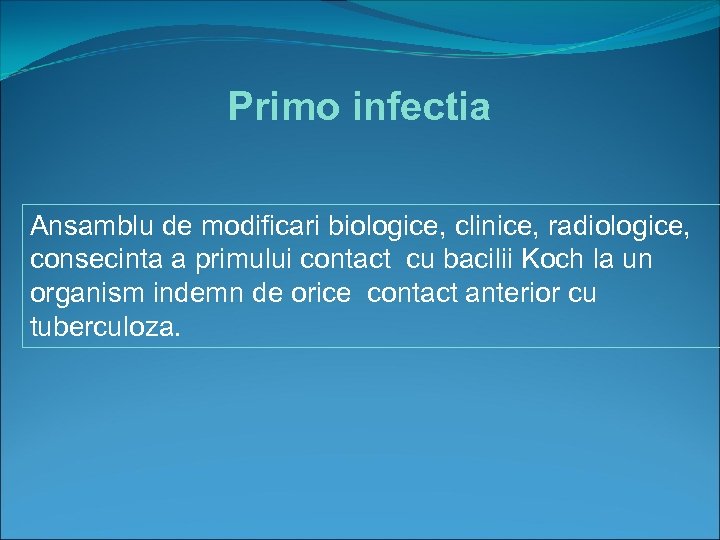 Primo infectia

Ansamblu de modificari biologice, clinice, radiologice, consecinta a primului contact cu bacilii Koch la un organism indemn de orice contact anterior cu tuberculoza.